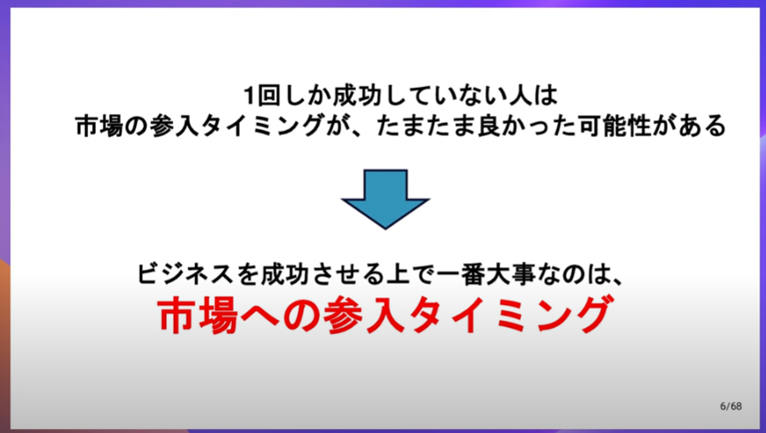 1回しか成功していない人は
市場の参入タイミングが、たまたま良かった可能性がある

ビジネスを成功させる上で一番大事なのは、
市場への参入タイミング

6/68